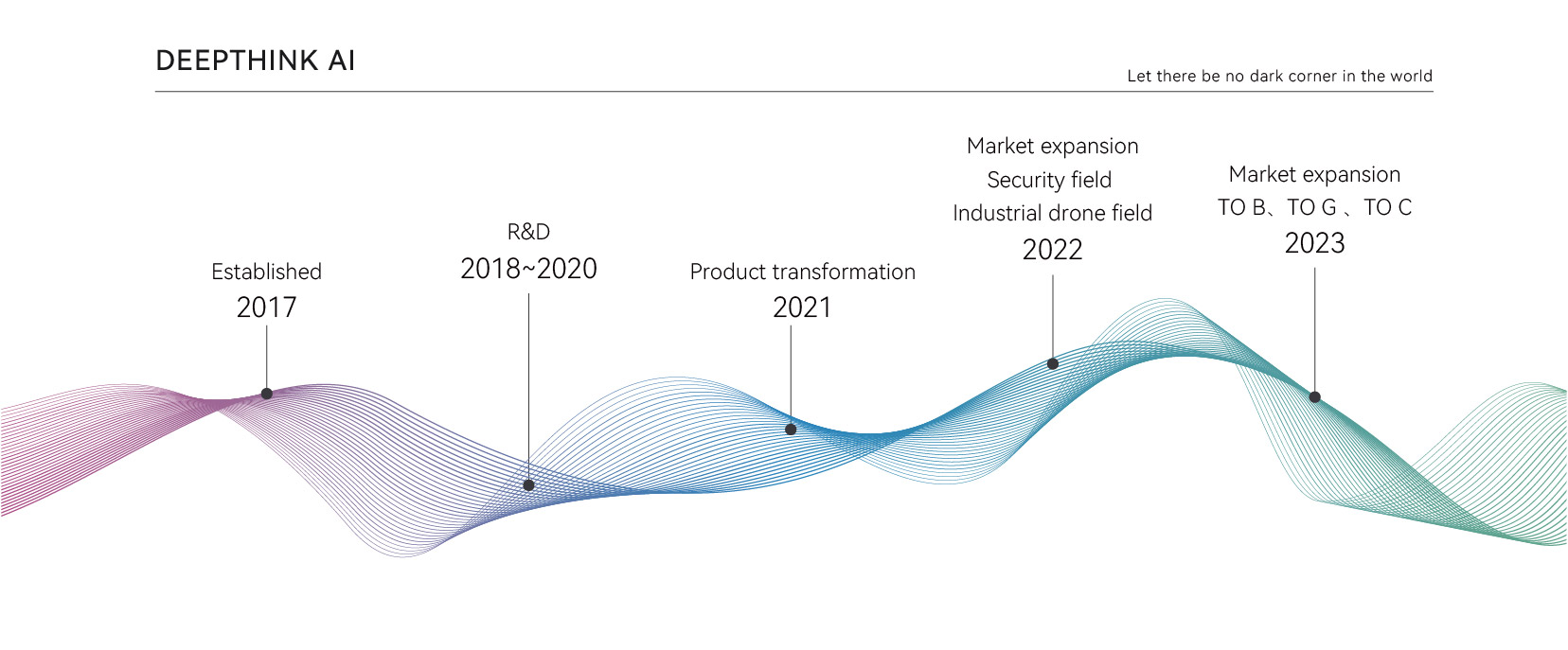 DEEPTHINK AI

Let there be no dark corner in the world

Established
2017

R&D
2018~2020

Product transformation
2021

Market expansion
Security field
Industrial drone field
2022

Market expansion
TO B、TO G 、TO C
2023